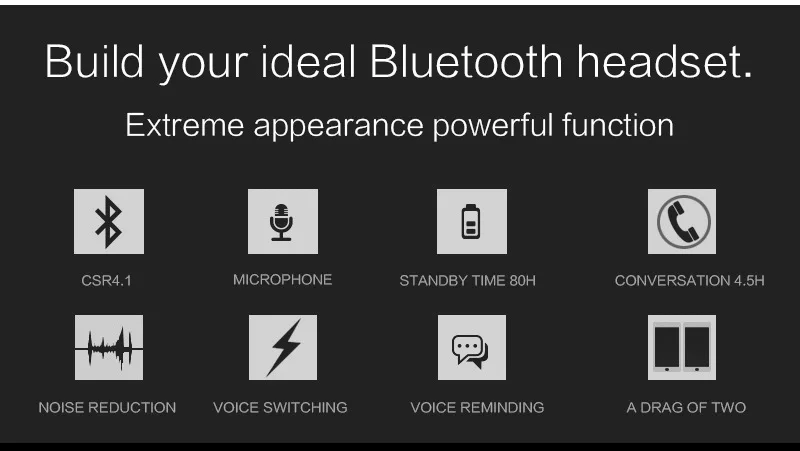 Build your ideal Bluetooth headset.

Extreme appearance powerful function

CSR4.1

MICROPHONE

STANDBY TIME 80H

CONVERSATION 4.5H

NOISE REDUCTION

VOICE SWITCHING

VOICE REMINDING

A DRAG OF TWO